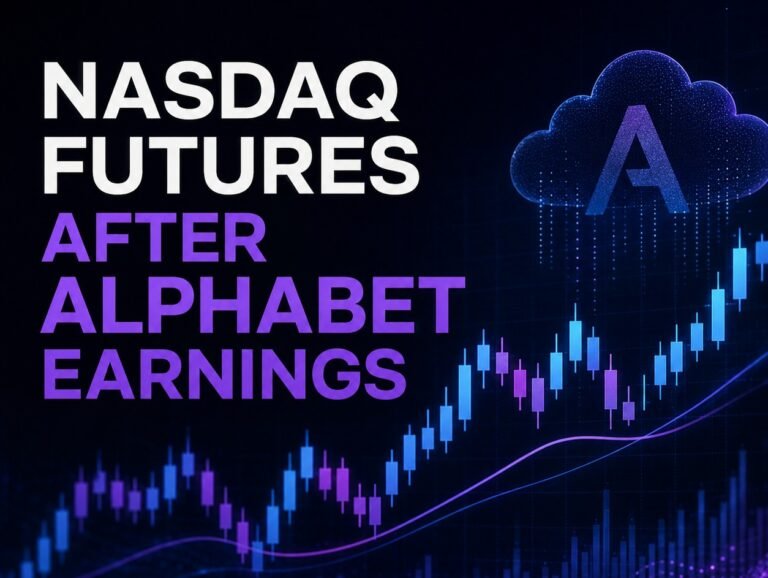 NASDAQ FUTURES AFTER ALPHABET EARNINGS

A